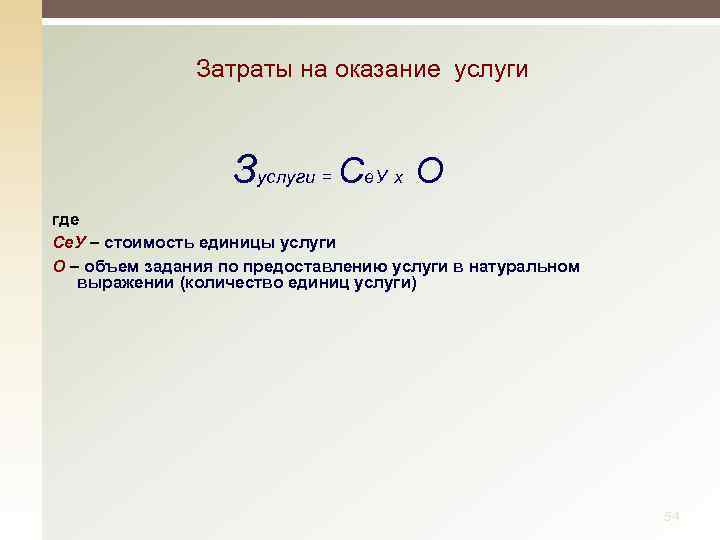 Затраты на оказание услуги

$З_{услуги} = С_{еУ} \times О$

где
СеУ – стоимость единицы услуги
О – объем задания по предоставлению услуги в натуральном выражении (количество единиц услуги)

54